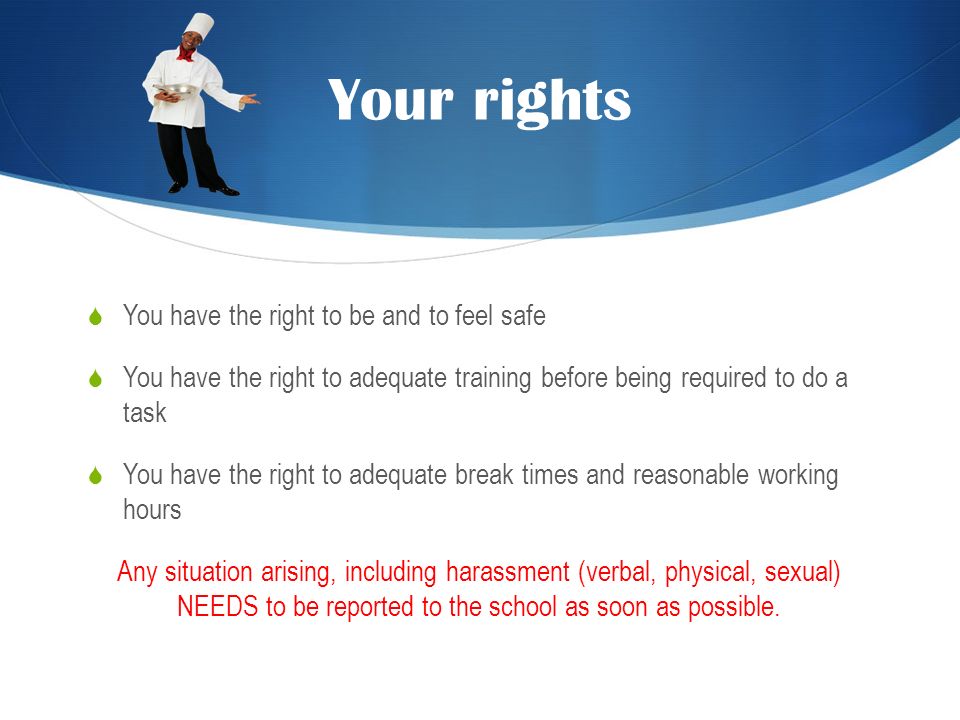 Your rights

You have the right to be and to feel safe

You have the right to adequate training before being required to do a task

You have the right to adequate break times and reasonable working hours

Any situation arising, including harassment (verbal, physical, sexual) NEEDS to be reported to the school as soon as possible.